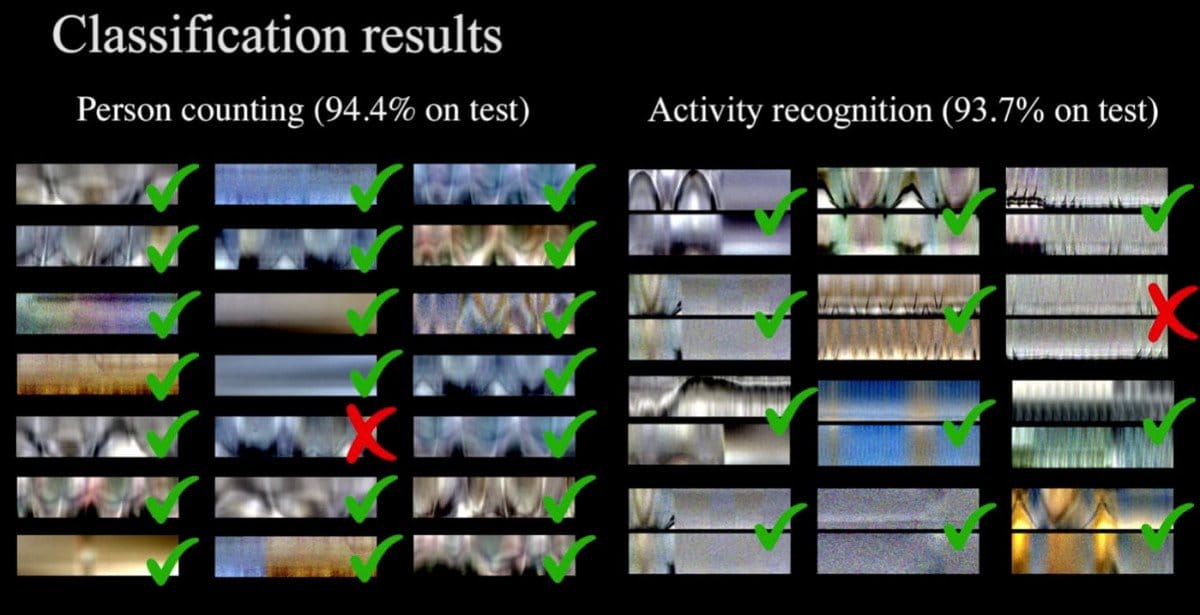 Classification results

Person counting (94.4% on test)

Activity recognition (93.7% on test)